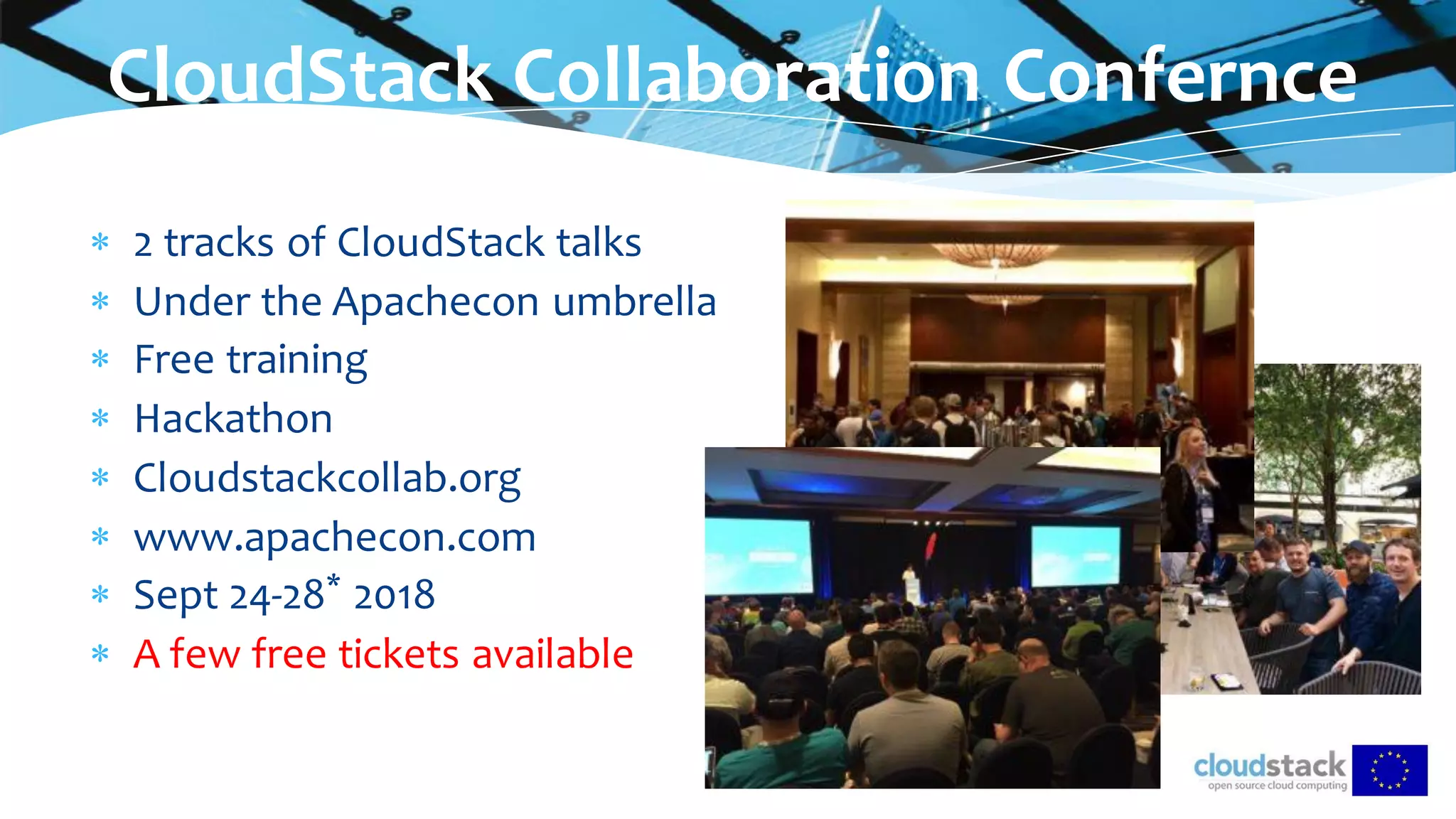 CloudStack Collaboration Confernce

* 2 tracks of CloudStack talks
* Under the Apachecon umbrella
* Free training
* Hackathon
* Cloudstackcollab.org
* www.apachecon.com
* Sept 24-28* 2018
* A few free tickets available

cloudstack
open source cloud computing